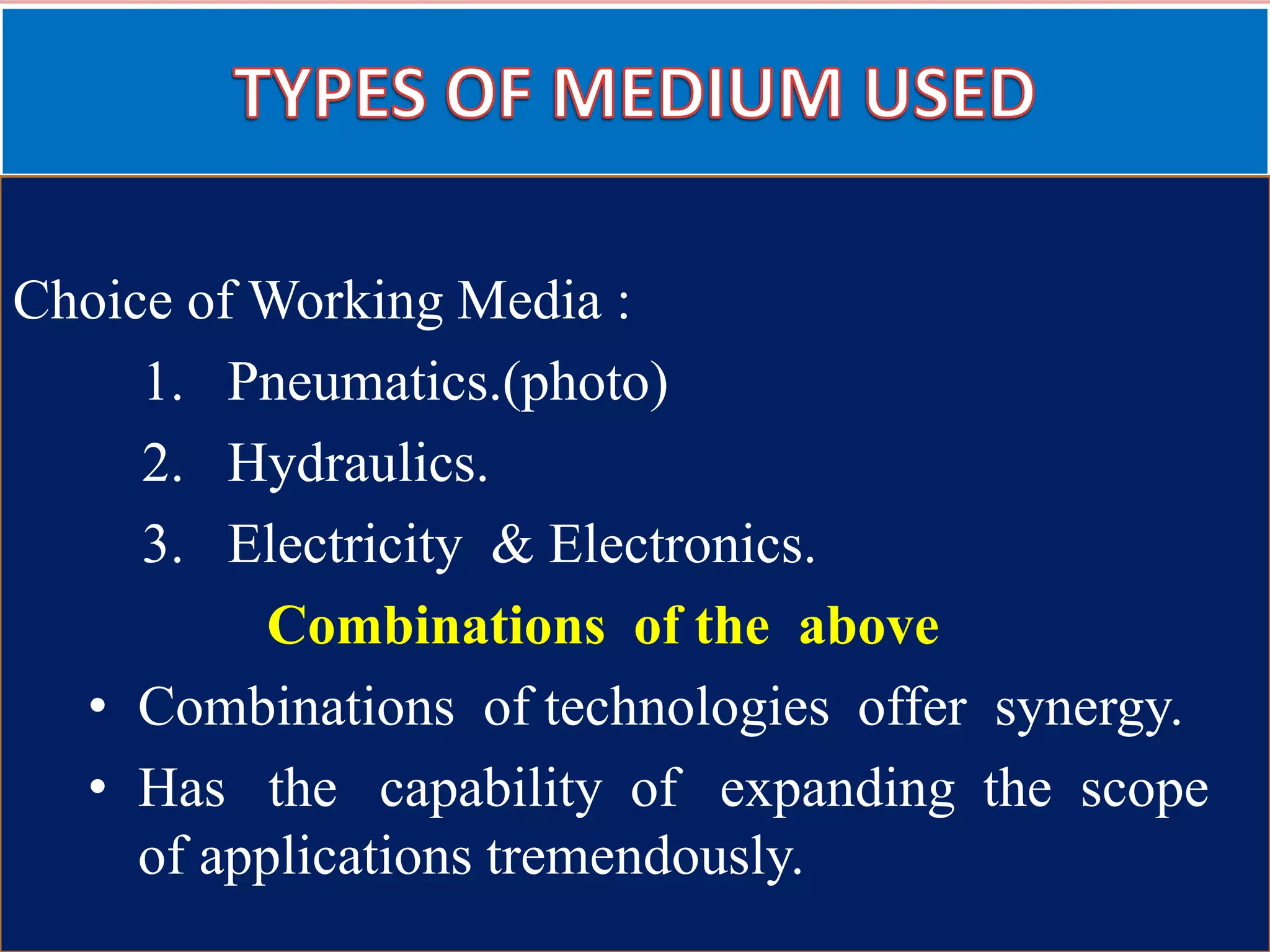 TYPES OF MEDIUM USED

Choice of Working Media :

1. Pneumatics.(photo)
2. Hydraulics.
3. Electricity & Electronics.

Combinations of the above

• Combinations of technologies offer synergy.
• Has the capability of expanding the scope of applications tremendously.